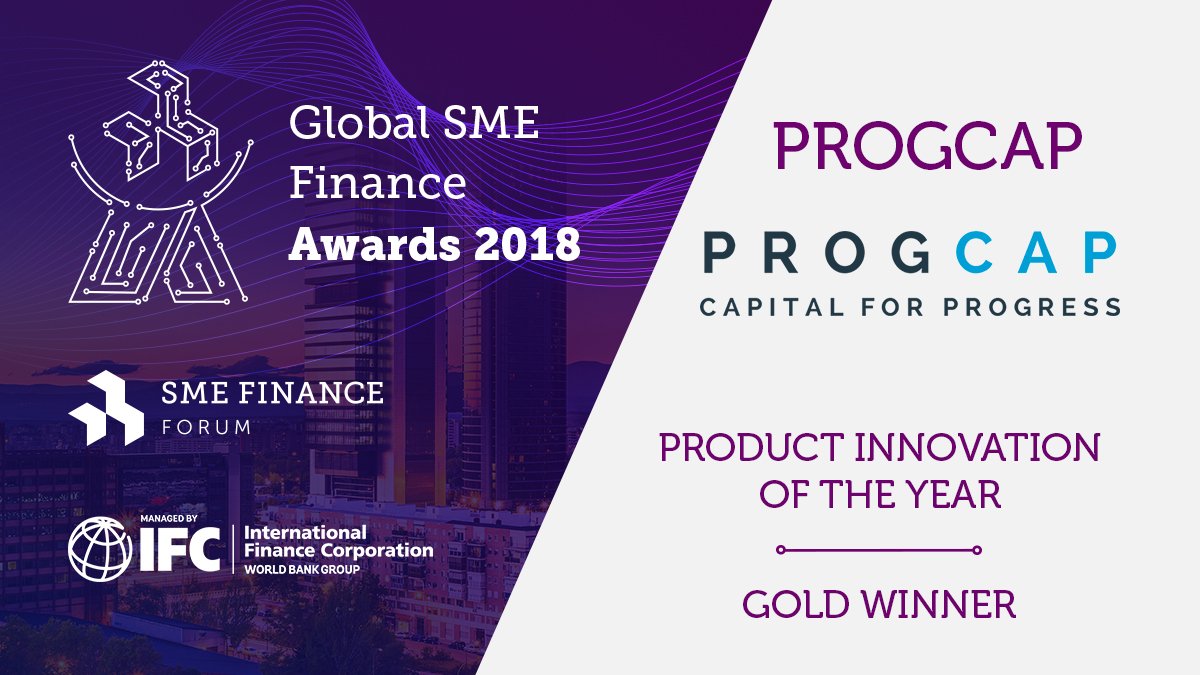 Global SME Finance Awards 2018

SME FINANCE FORUM

MANAGED BY IFC International Finance Corporation WORLD BANK GROUP

PROGCAP

PROGCAP
CAPITAL FOR PROGRESS

PRODUCT INNOVATION OF THE YEAR

GOLD WINNER